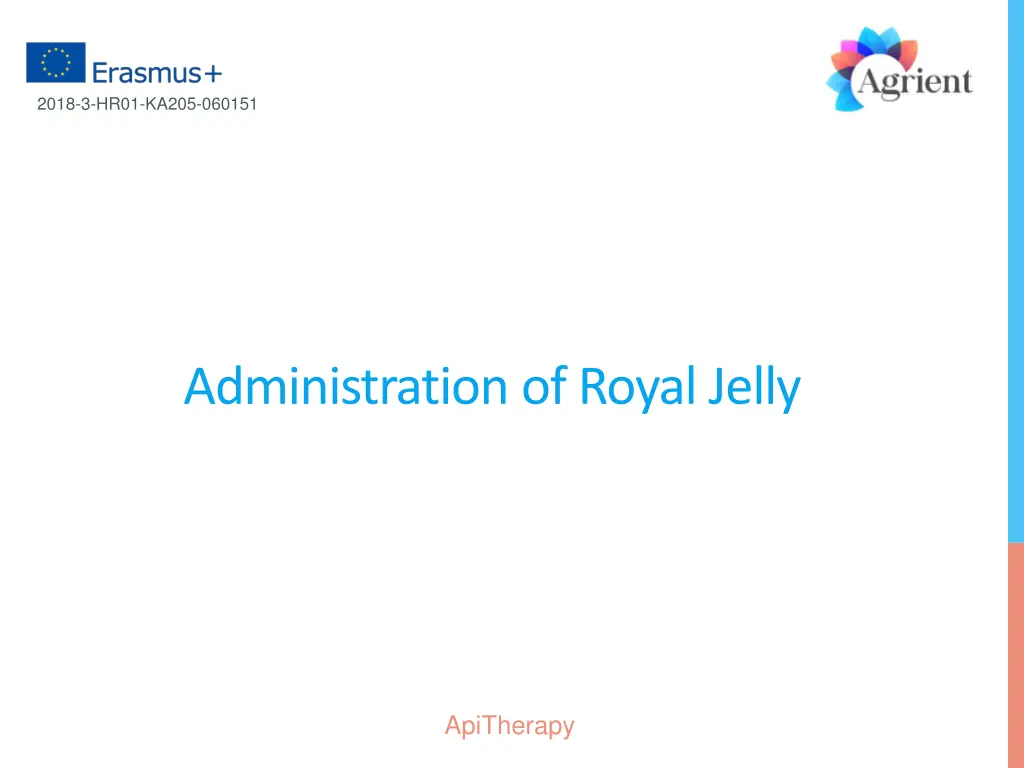 Erasmus+

2018-3-HR01-KA205-060151

Agrient

Administration of Royal Jelly

ApiTherapy